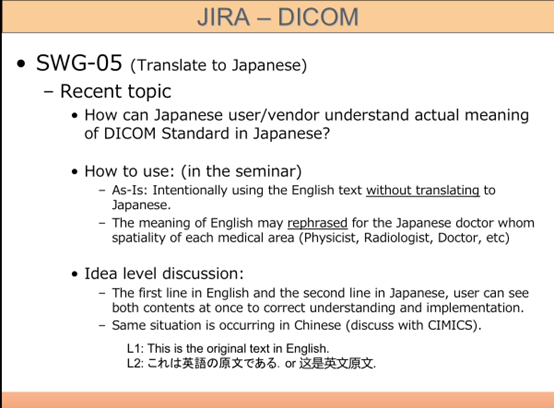 JIRA – DICOM

• SWG-05 (Translate to Japanese)
– Recent topic
• How can Japanese user/vendor understand actual meaning of DICOM Standard in Japanese?

• How to use: (in the seminar)
– As-Is: Intentionally using the English text without translating to Japanese.
– The meaning of English may rephrased for the Japanese doctor whom spatiality of each medical area (Physicist, Radiologist, Doctor, etc)

• Idea level discussion:
– The first line in English and the second line in Japanese, user can see both contents at once to correct understanding and implementation.
– Same situation is occurring in Chinese (discuss with CIMICS).

L1: This is the original text in English.
L2: これは英語の原文である. or 这是英文原文.